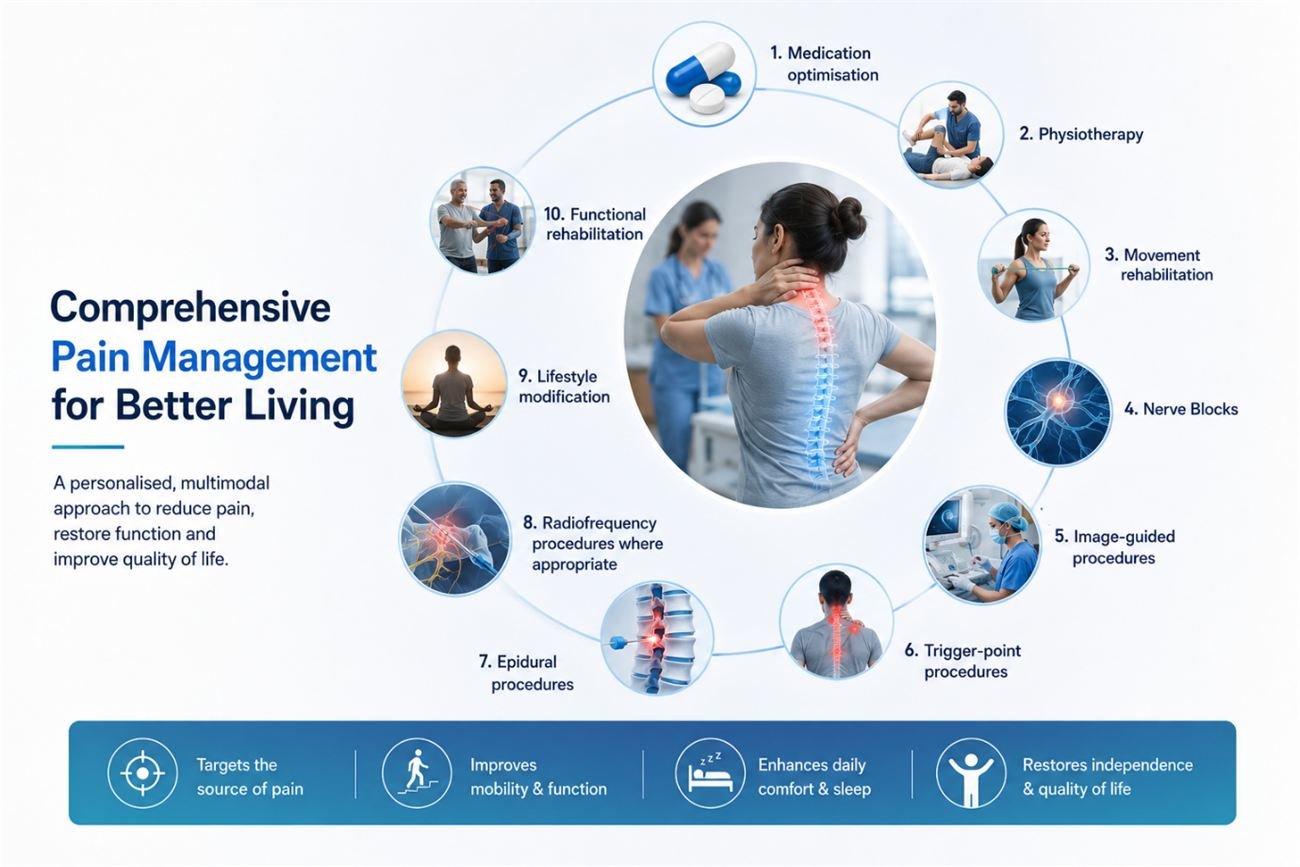 Comprehensive Pain Management for Better Living

A personalised, multimodal approach to reduce pain, restore function and improve quality of life.

1. Medication optimisation

2. Physiotherapy

3. Movement rehabilitation

4. Nerve Blocks

5. Image-guided procedures

6. Trigger-point procedures

7. Epidural procedures

8. Radiofrequency procedures where appropriate

9. Lifestyle modification

10. Functional rehabilitation

Targets the source of pain

Improves mobility & function

Enhances daily comfort & sleep

Restores independence & quality of life